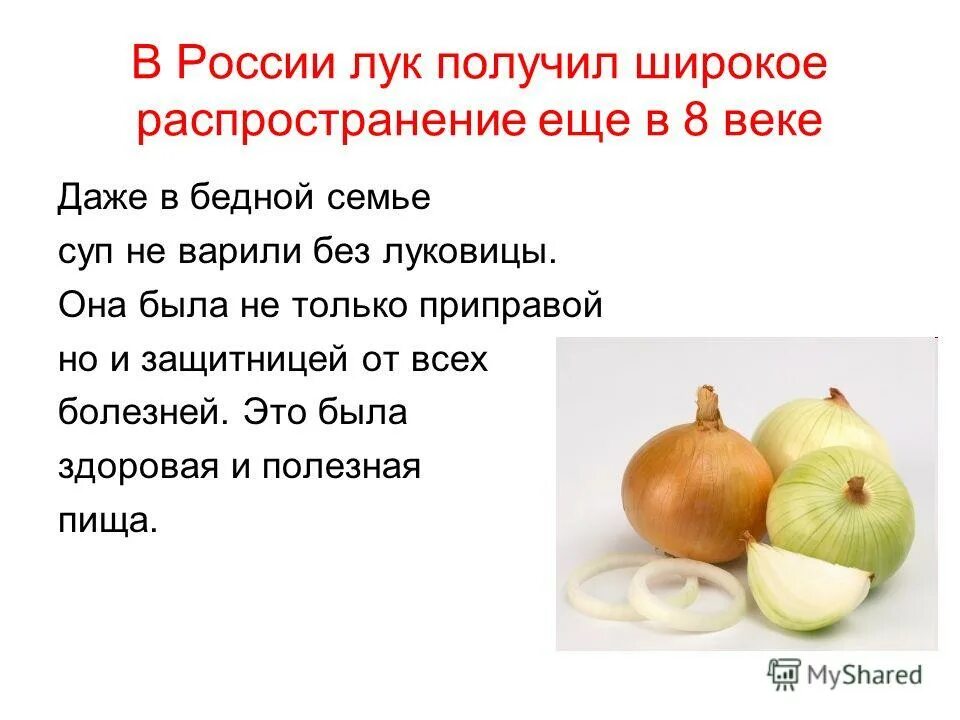 В России лук получил широкое распространение еще в 8 веке

Даже в бедной семье суп не варили без луковицы. Она была не только приправой но и защитницей от всех болезней. Это была здоровая и полезная пища.

MyShared